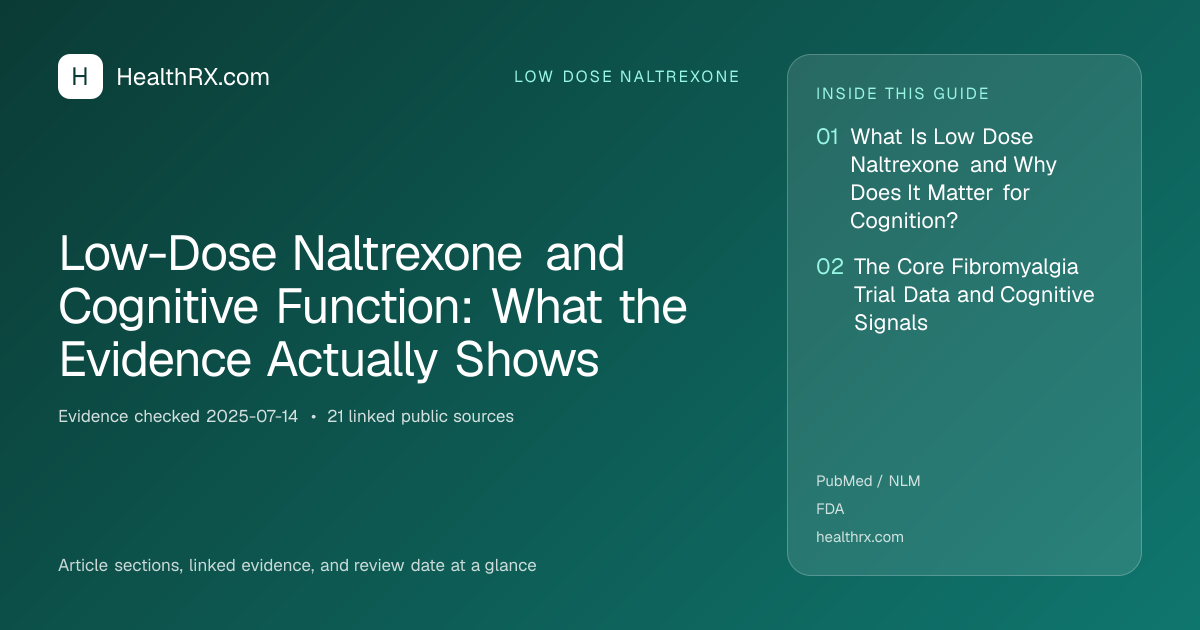 H HealthRX.com

LOW DOSE NALTREXONE

Low-Dose Naltrexone and Cognitive Function: What the Evidence Actually Shows

Evidence checked 2025-07-14 • 21 linked public sources

Article sections, linked evidence, and review date at a glance

INSIDE THIS GUIDE

01 What Is Low Dose Naltrexone and Why Does It Matter for Cognition?

02 The Core Fibromyalgia Trial Data and Cognitive Signals

PubMed / NLM

FDA

healthrx.com